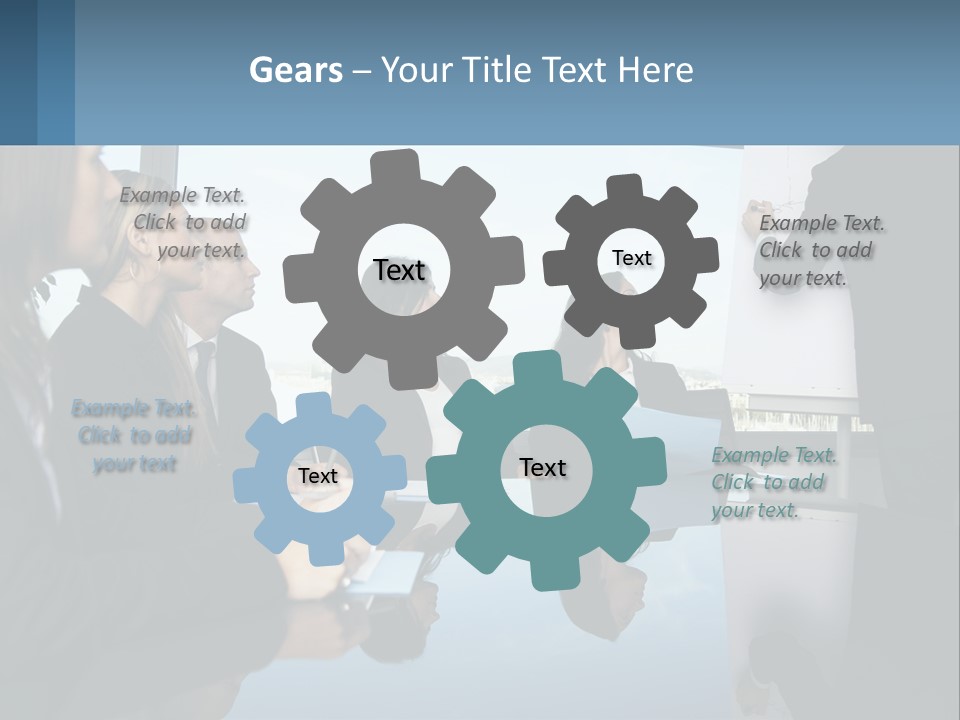 Gears – Your Title Text Here

Example Text. Click to add your text.

Text

Text

Example Text. Click to add your text.

Example Text. Click to add your text

Text

Text

Example Text. Click to add your text.